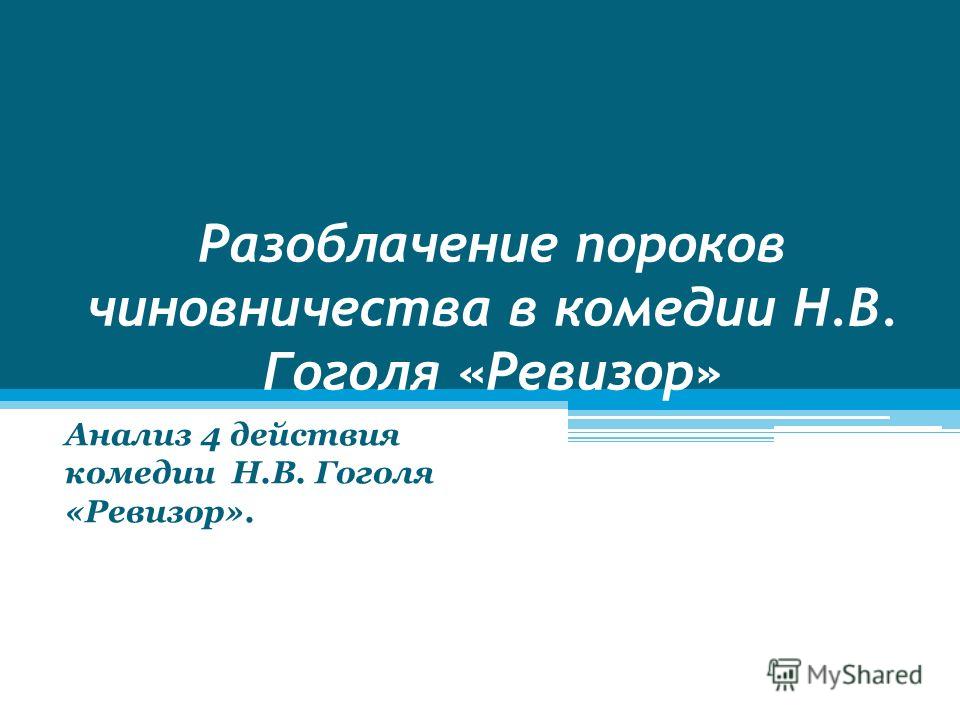 Разоблачение пороков чиновничества в комедии Н.В. Гоголя «Ревизор»

Анализ 4 действия комедии Н.В. Гоголя «Ревизор».

MyShared